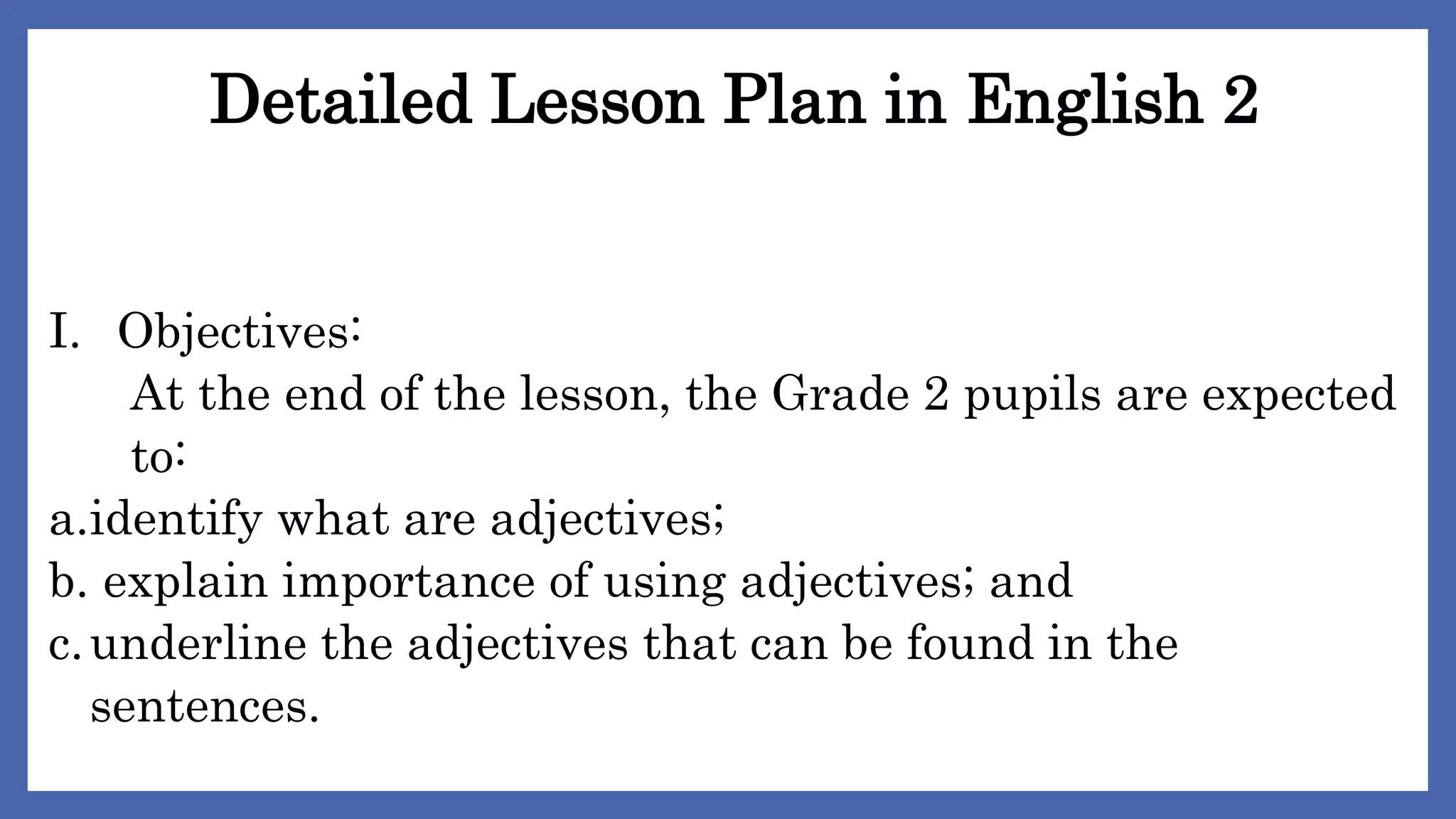 Detailed Lesson Plan in English 2

I. Objectives:
At the end of the lesson, the Grade 2 pupils are expected to:
a.identify what are adjectives;
b. explain importance of using adjectives; and
c. underline the adjectives that can be found in the sentences.